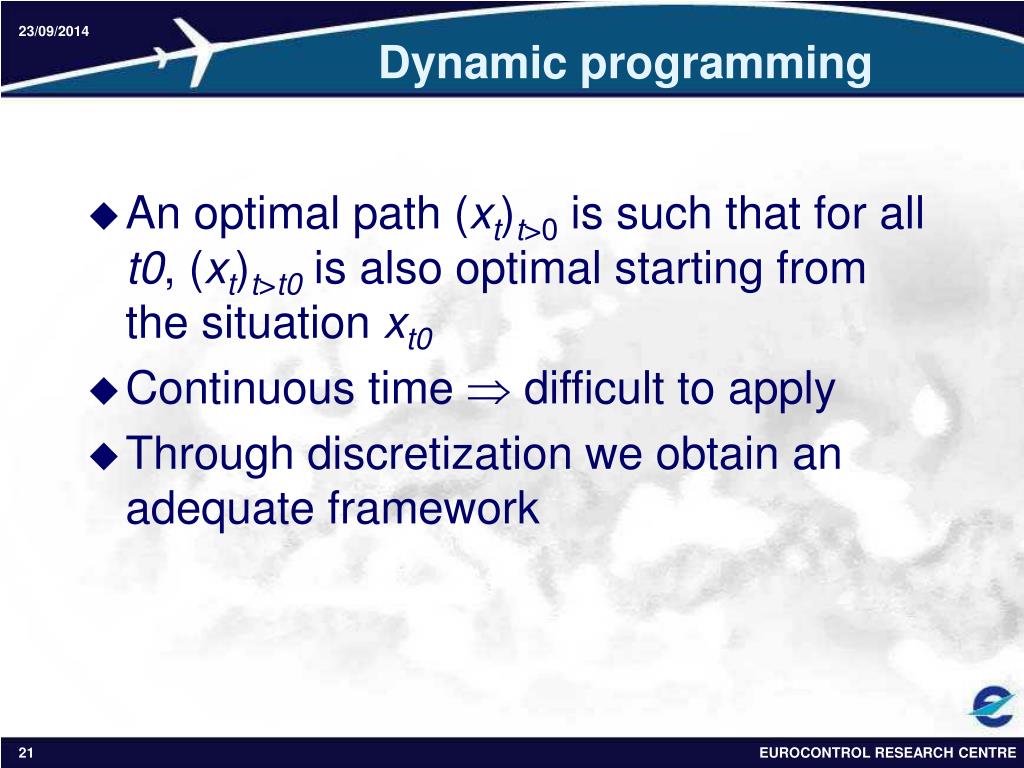 23/09/2014

Dynamic programming

◆ An optimal path $(x_t)_{t>0}$ is such that for all $t0$, $(x_t)_{t>t0}$ is also optimal starting from the situation $x_{t0}$

◆ Continuous time $\Rightarrow$ difficult to apply

◆ Through discretization we obtain an adequate framework

21

EUROCONTROL RESEARCH CENTRE